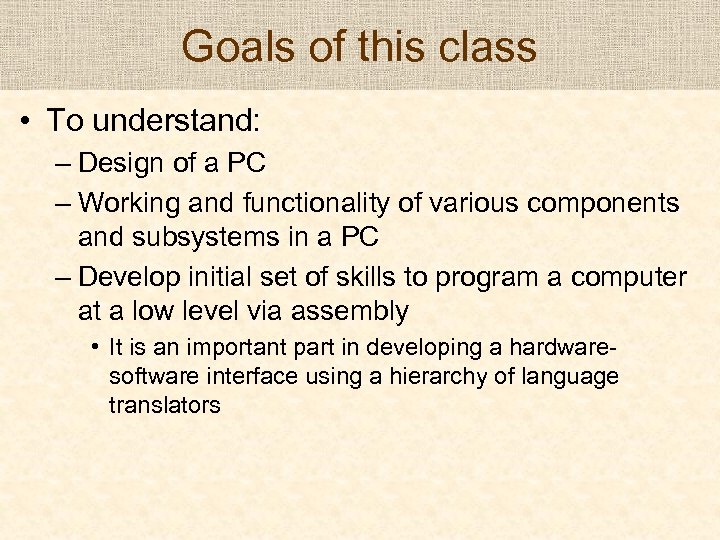 Goals of this class

• To understand:
– Design of a PC
– Working and functionality of various components and subsystems in a PC
– Develop initial set of skills to program a computer at a low level via assembly
• It is an important part in developing a hardware-software interface using a hierarchy of language translators